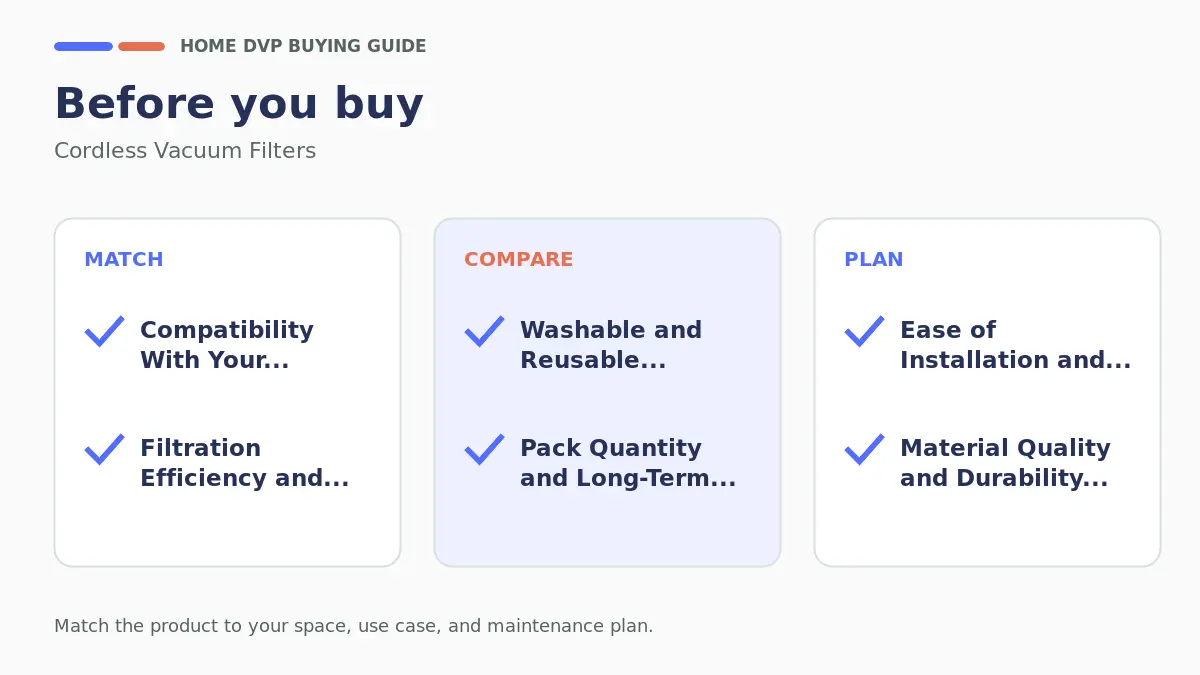 HOME DVP BUYING GUIDE

Before you buy

Cordless Vacuum Filters

MATCH

Compatibility With Your...

Filtration Efficiency and...

COMPARE

Washable and Reusable...

Pack Quantity and Long-Term...

PLAN

Ease of Installation and...

Material Quality and Durability...

Match the product to your space, use case, and maintenance plan.